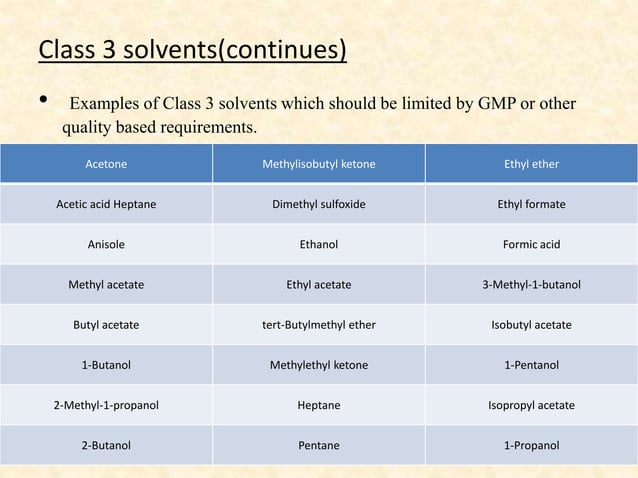 Class 3 solvents(continues)

• Examples of Class 3 solvents which should be limited by GMP or other quality based requirements.

| Acetone | Methylisobutyl ketone | Ethyl ether |
|---|---|---|
| Acetic acid Heptane | Dimethyl sulfoxide | Ethyl formate |
| Anisole | Ethanol | Formic acid |
| Methyl acetate | Ethyl acetate | 3-Methyl-1-butanol |
| Butyl acetate | tert-Butylmethyl ether | Isobutyl acetate |
| 1-Butanol | Methylethyl ketone | 1-Pentanol |
| 2-Methyl-1-propanol | Heptane | Isopropyl acetate |
| 2-Butanol | Pentane | 1-Propanol |